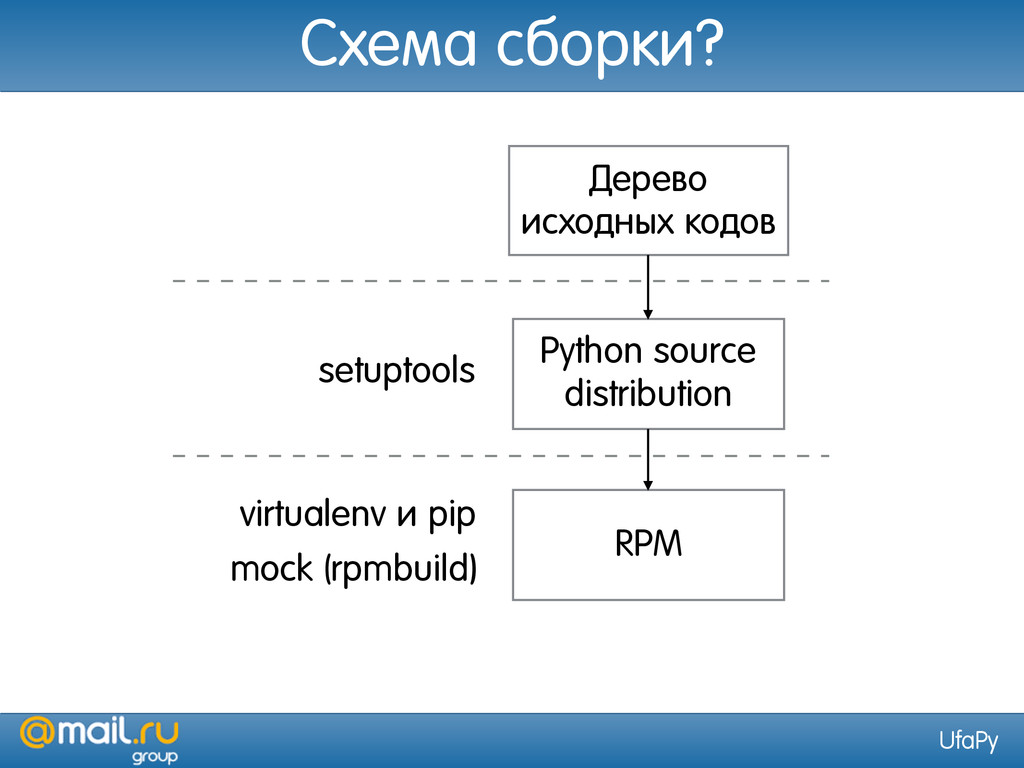 Схема сборки?

Дерево исходных кодов

setuptools

Python source distribution

virtualenv и pip

mock (rpmbuild)

RPM

@mail.ru group

UfaPy